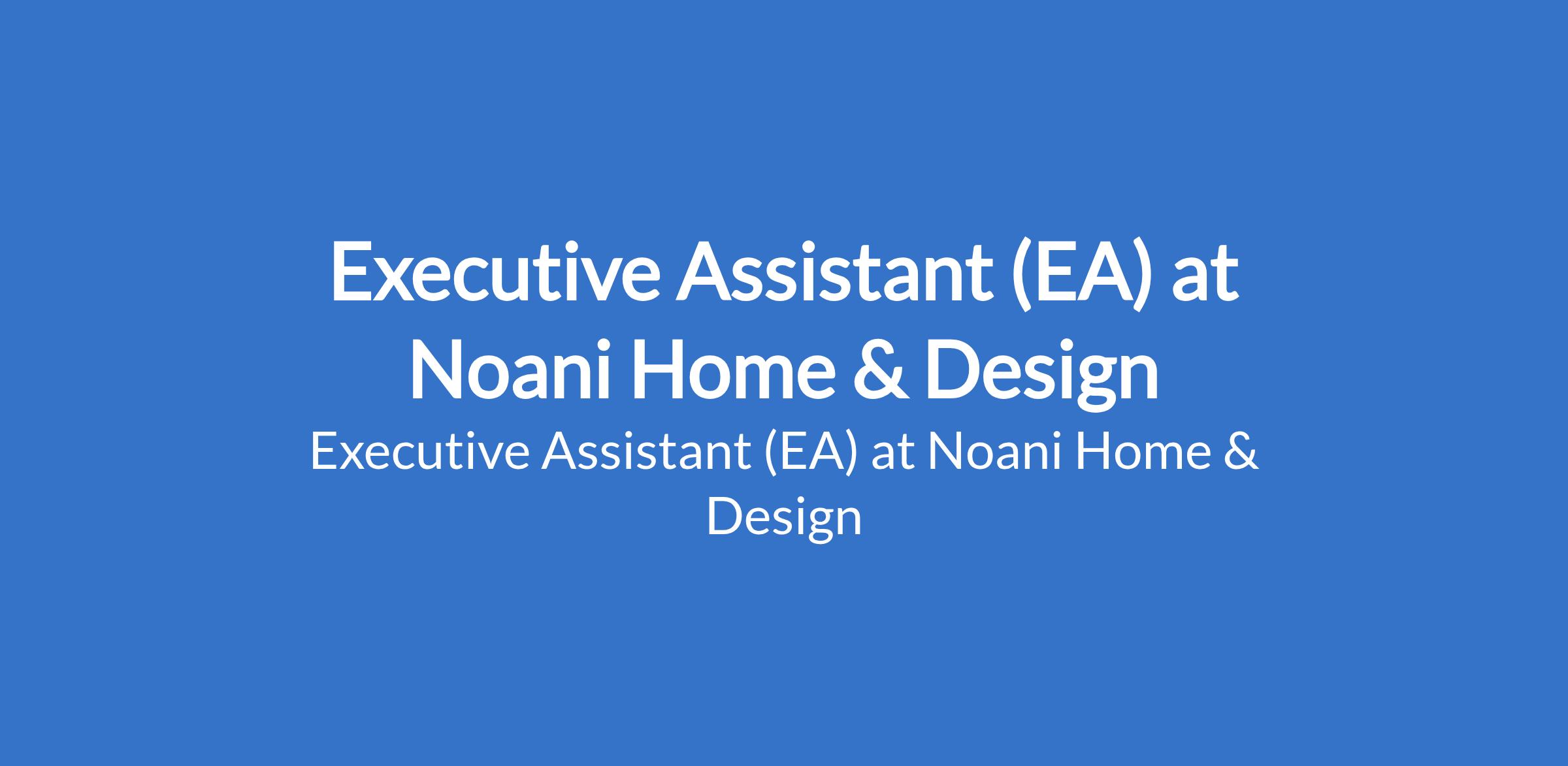 Executive Assistant (EA) at Noani Home & Design

Executive Assistant (EA) at Noani Home & Design